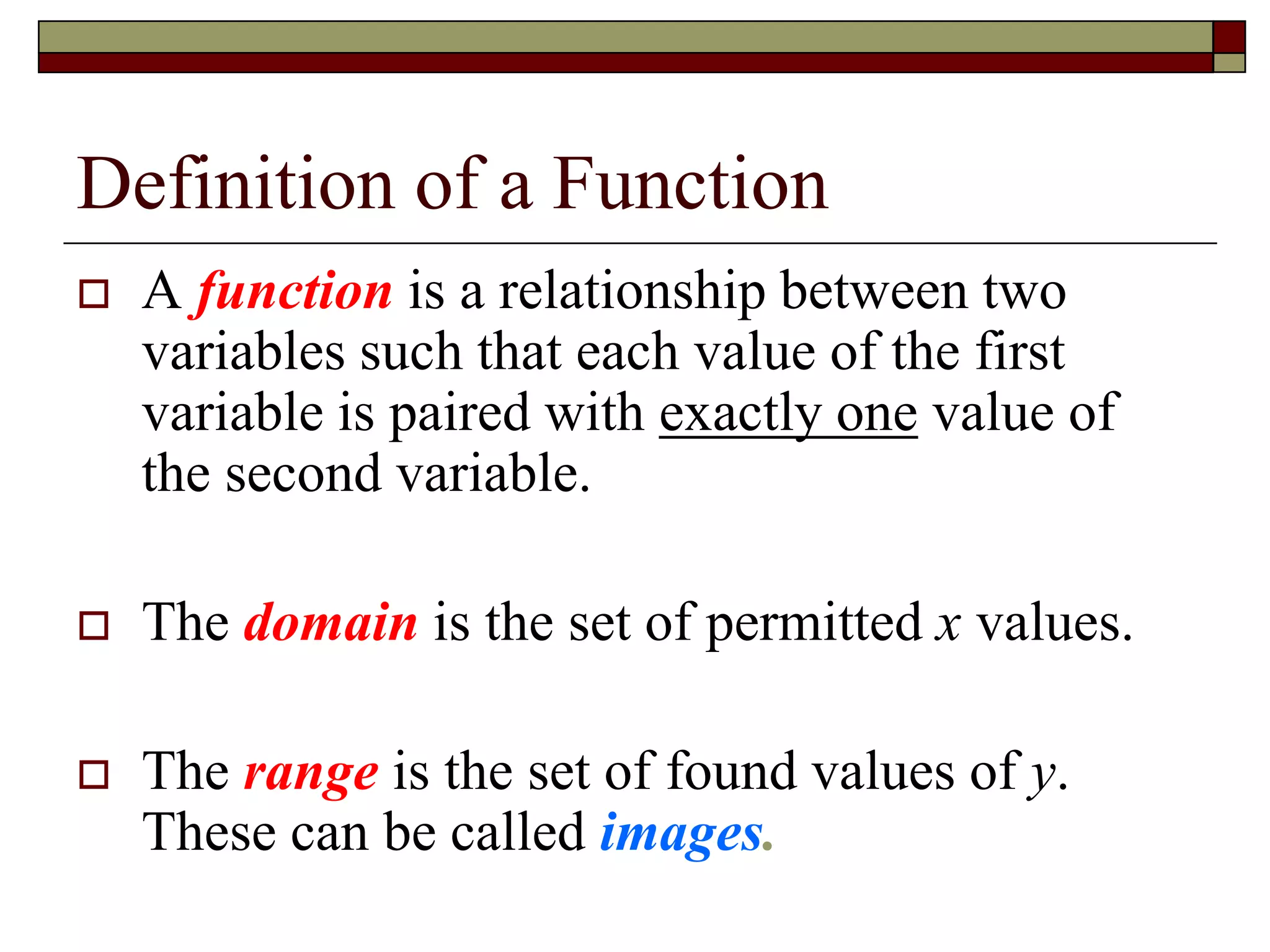 Definition of a Function

A function is a relationship between two variables such that each value of the first variable is paired with exactly one value of the second variable.

The domain is the set of permitted $x$ values.

The range is the set of found values of $y$. These can be called images.